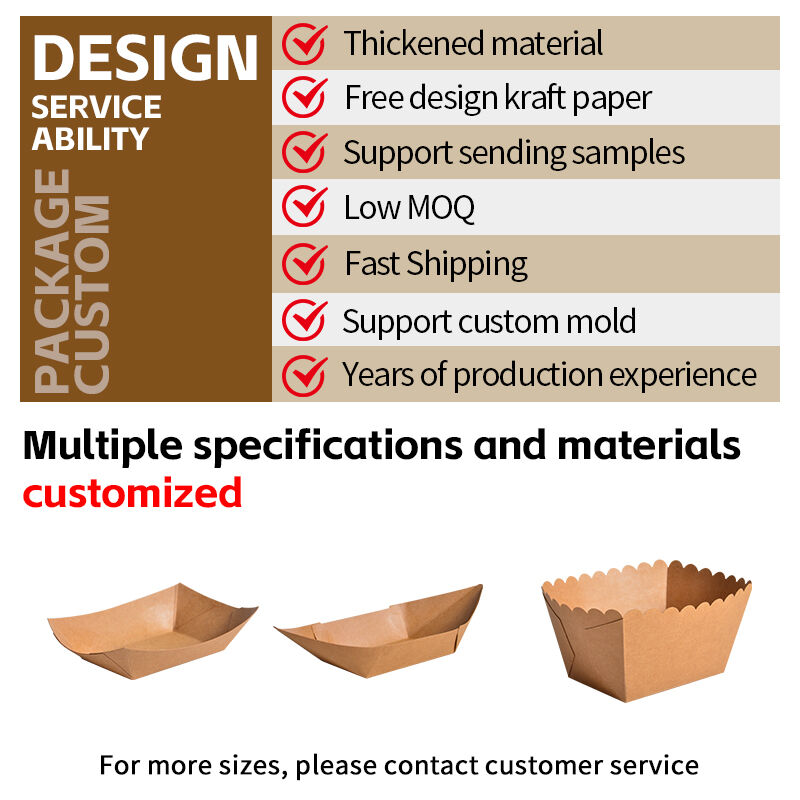 DESIGN
SERVICE
ABILITY

PACKAGE
CUSTOM

Thickened material

Free design kraft paper

Support sending samples

Low MOQ

Fast Shipping

Support custom mold

Years of production experience

Multiple specifications and materials customized

For more sizes, please contact customer service